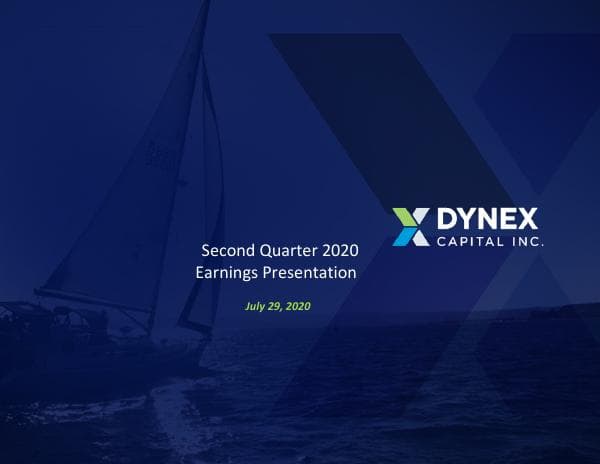 DYNEX
CAPITAL INC.

Second Quarter 2020
Earnings Presentation

July 29, 2020